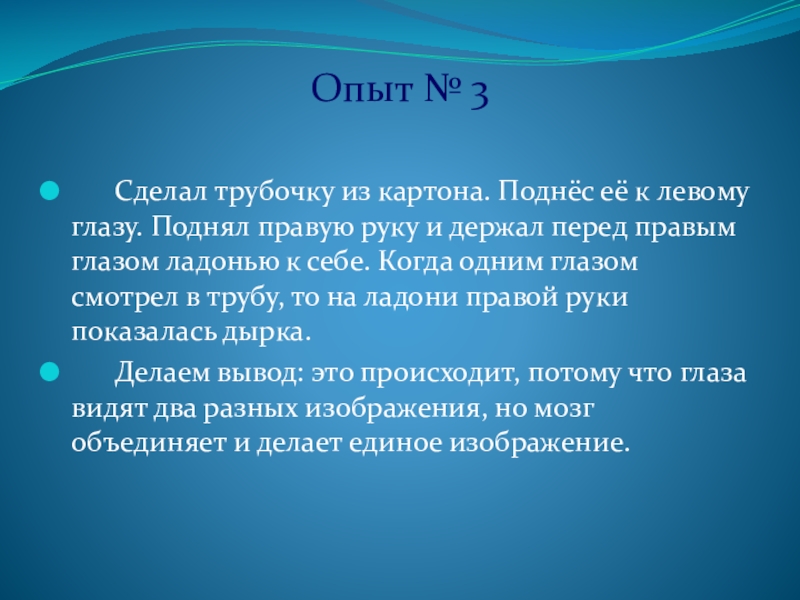 Опыт № 3

Сделал трубочку из картона. Поднёс её к левому глазу. Поднял правую руку и держал перед правым глазом ладонью к себе. Когда одним глазом смотрел в трубу, то на ладони правой руки показалась дырка.

Делаем вывод: это происходит, потому что глаза видят два разных изображения, но мозг объединяет и делает единое изображение.